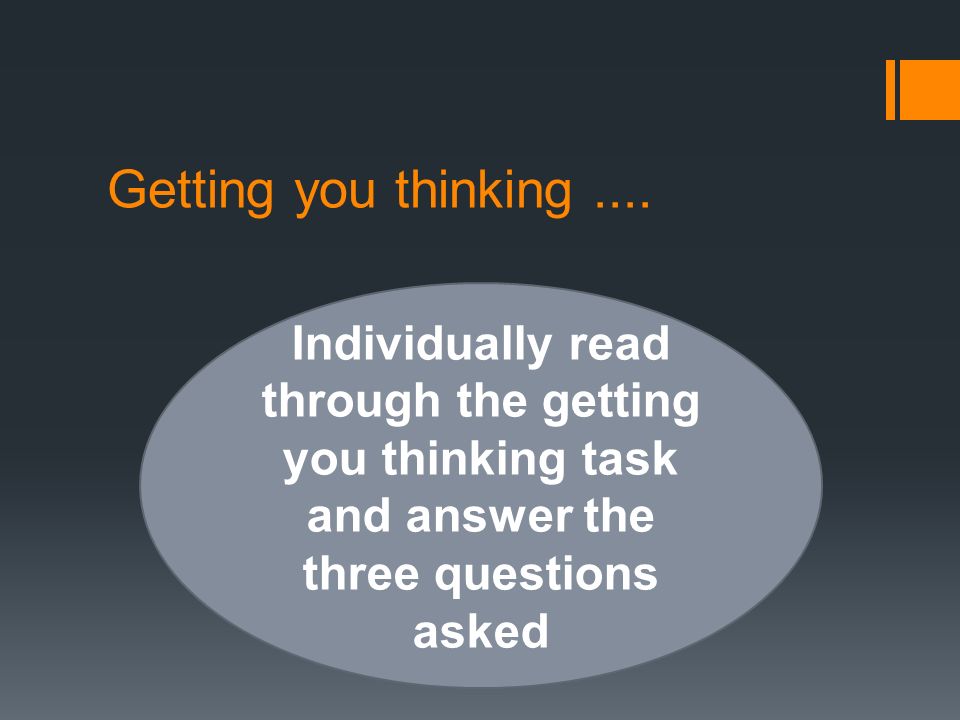 Getting you thinking ....

Individually read through the getting you thinking task and answer the three questions asked